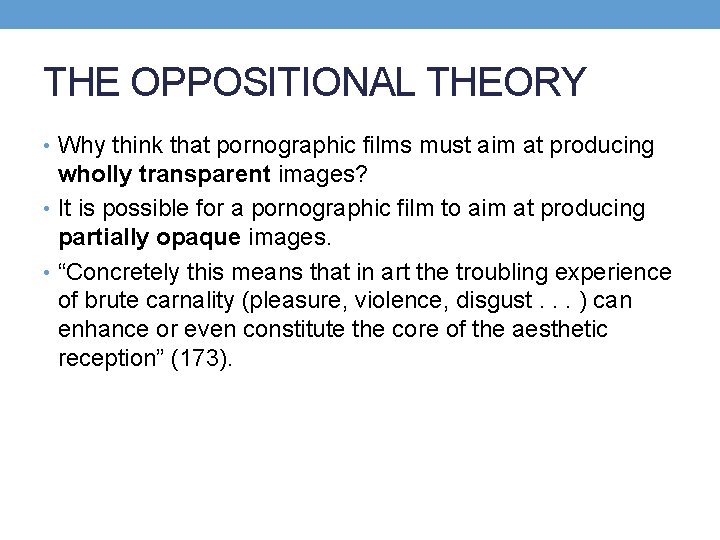 THE OPPOSITIONAL THEORY

• Why think that pornographic films must aim at producing wholly transparent images?
• It is possible for a pornographic film to aim at producing partially opaque images.
• "Concretely this means that in art the troubling experience of brute carnality (pleasure, violence, disgust . . . ) can enhance or even constitute the core of the aesthetic reception" (173).